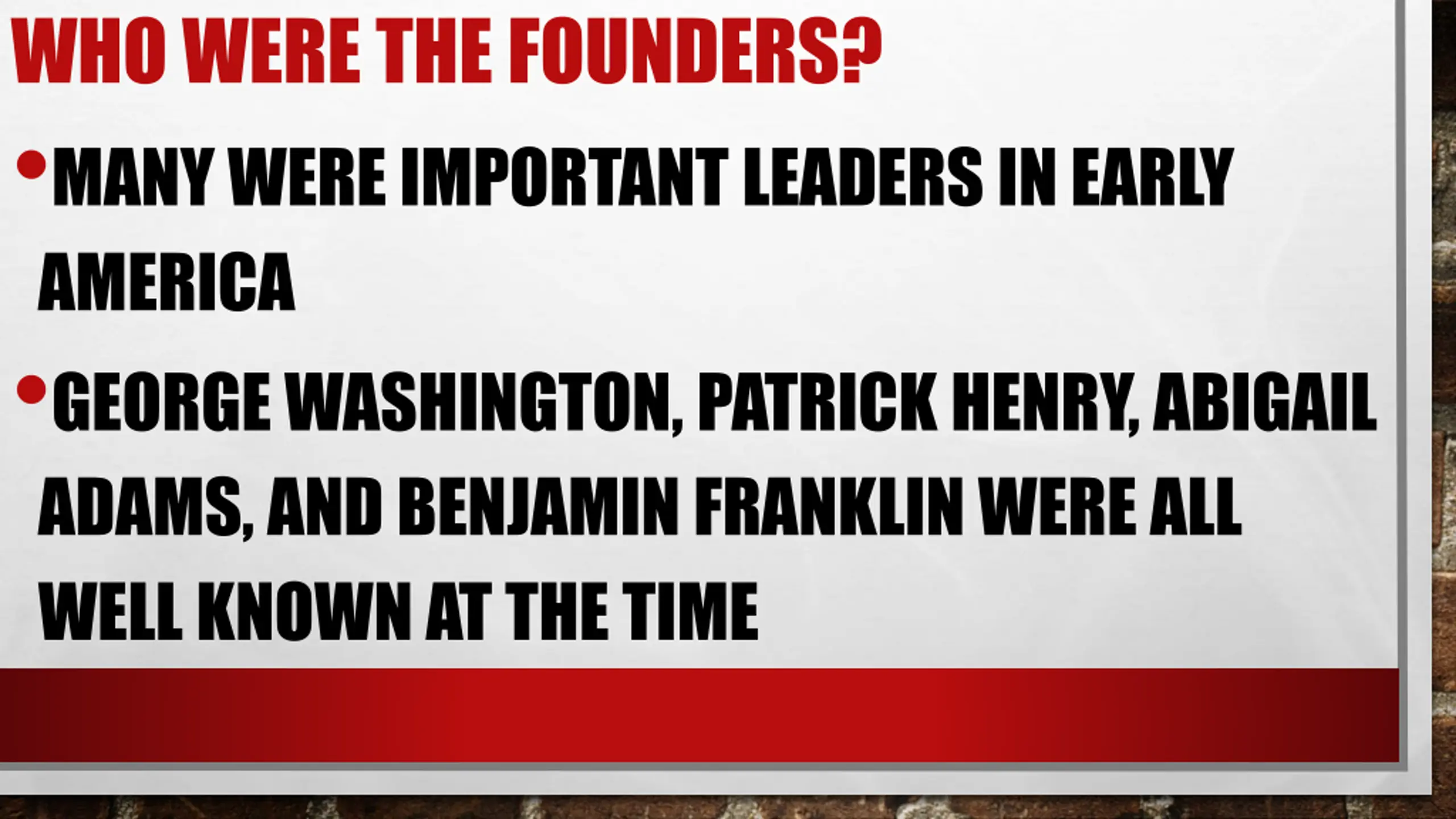 WHO WERE THE FOUNDERS?

• MANY WERE IMPORTANT LEADERS IN EARLY AMERICA

• GEORGE WASHINGTON, PATRICK HENRY, ABIGAIL ADAMS, AND BENJAMIN FRANKLIN WERE ALL WELL KNOWN AT THE TIME